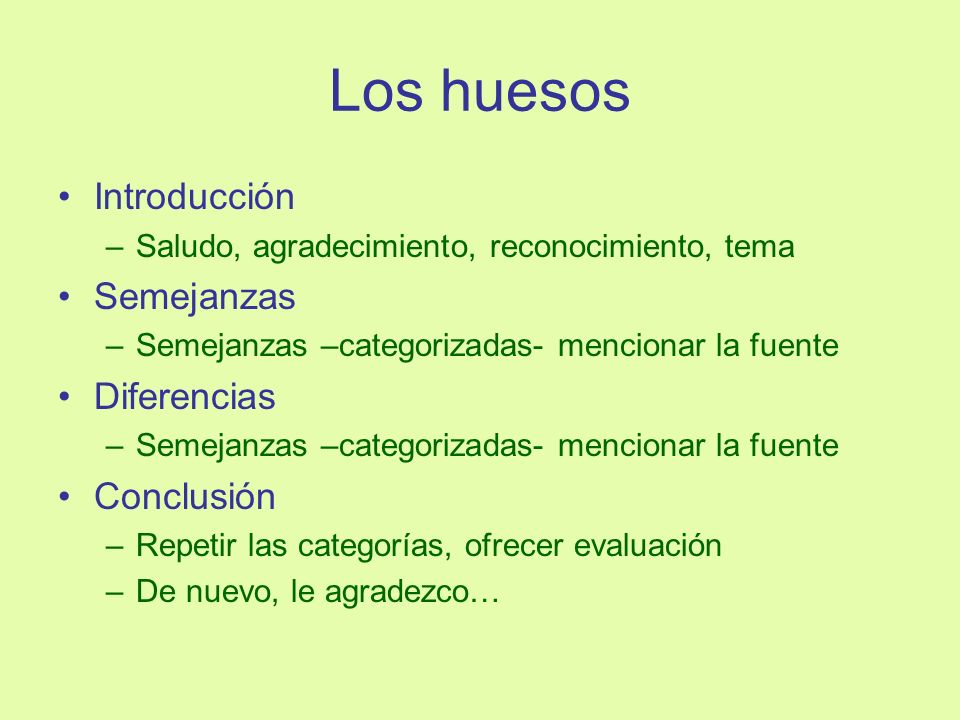 Los huesos

• Introducción
– Saludo, agradecimiento, reconocimiento, tema
• Semejanzas
– Semejanzas –categorizadas- mencionar la fuente
• Diferencias
– Semejanzas –categorizadas- mencionar la fuente
• Conclusión
– Repetir las categorías, ofrecer evaluación
– De nuevo, le agradezco…